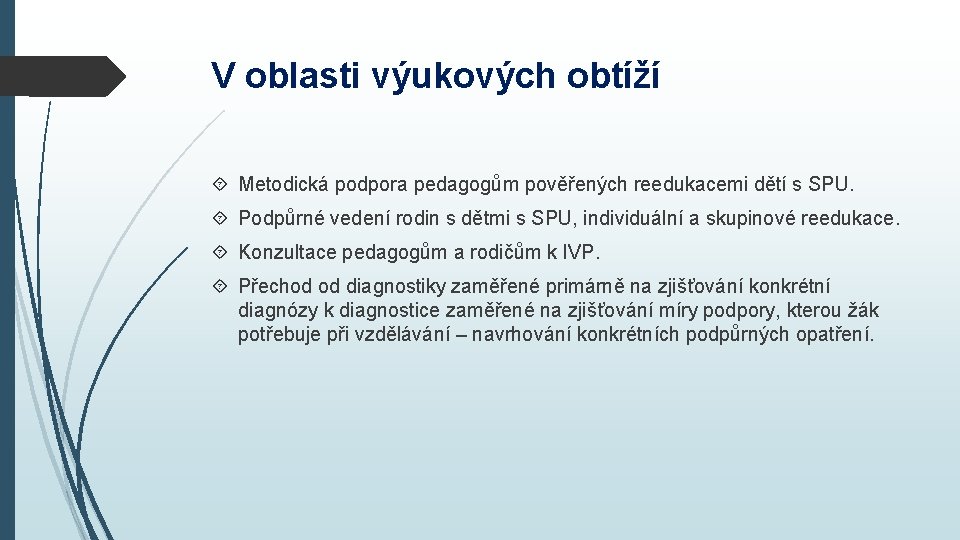 V oblasti výukových obtíží

Metodická podpora pedagogům pověřených reedukacemi dětí s SPU.

Podpůrné vedení rodin s dětmi s SPU, individuální a skupinové reedukace.

Konzultace pedagogům a rodičům k IVP.

Přechod od diagnostiky zaměřené primárně na zjišťování konkrétní diagnózy k diagnostice zaměřené na zjišťování míry podpory, kterou žák potřebuje při vzdělávání – navrhování konkrétních podpůrných opatření.